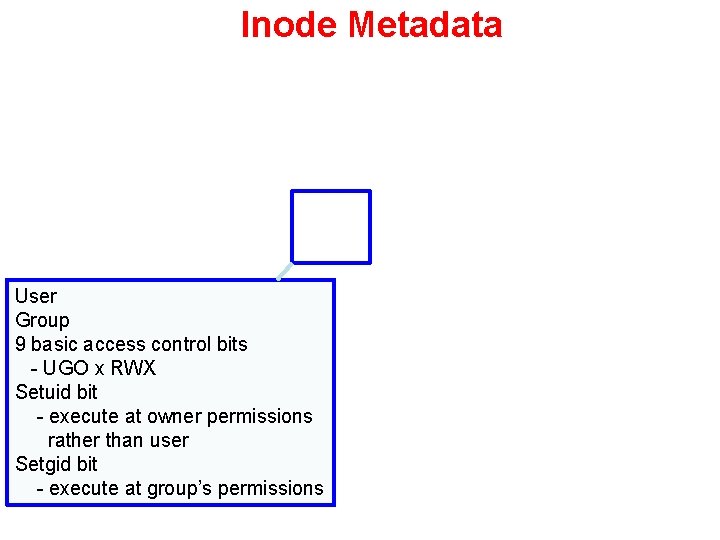 Inode Metadata

User
Group
9 basic access control bits
- UGO x RWX
Setuid bit
- execute at owner permissions rather than user
Setgid bit
- execute at group's permissions